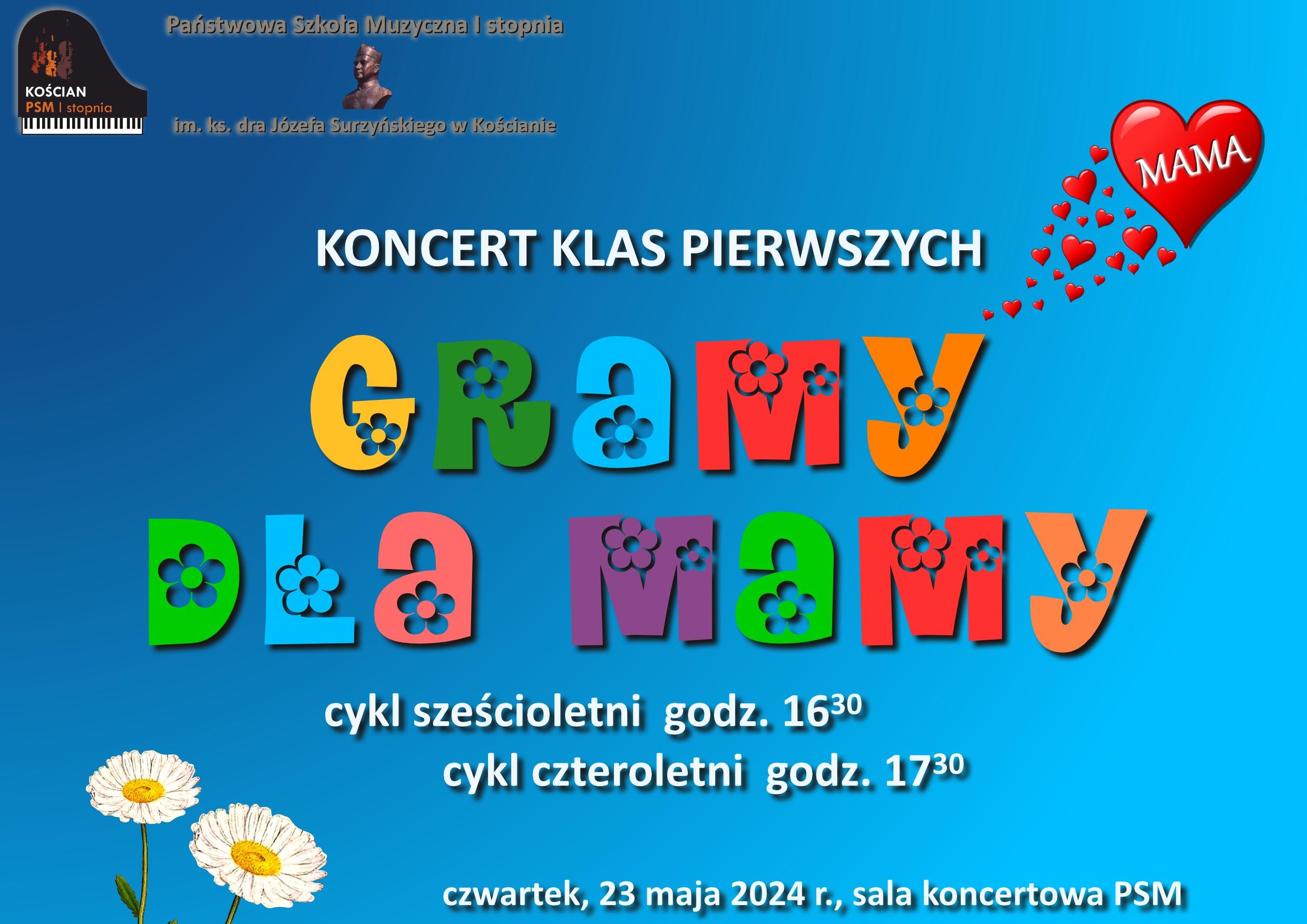 KOŚCIAN
PSM I stopnia

Państwowa Szkoła Muzyczna I stopnia

im. ks. dra Józefa Surzyńskiego w Kościanie

MAMA

KONCERT KLAS PIERWSZYCH

GRAMY
DLA MAMY

cykl sześcioletni godz. $16^{30}$

cykl czteroletni godz. $17^{30}$

czwartek, 23 maja 2024 r., sala koncertowa PSM